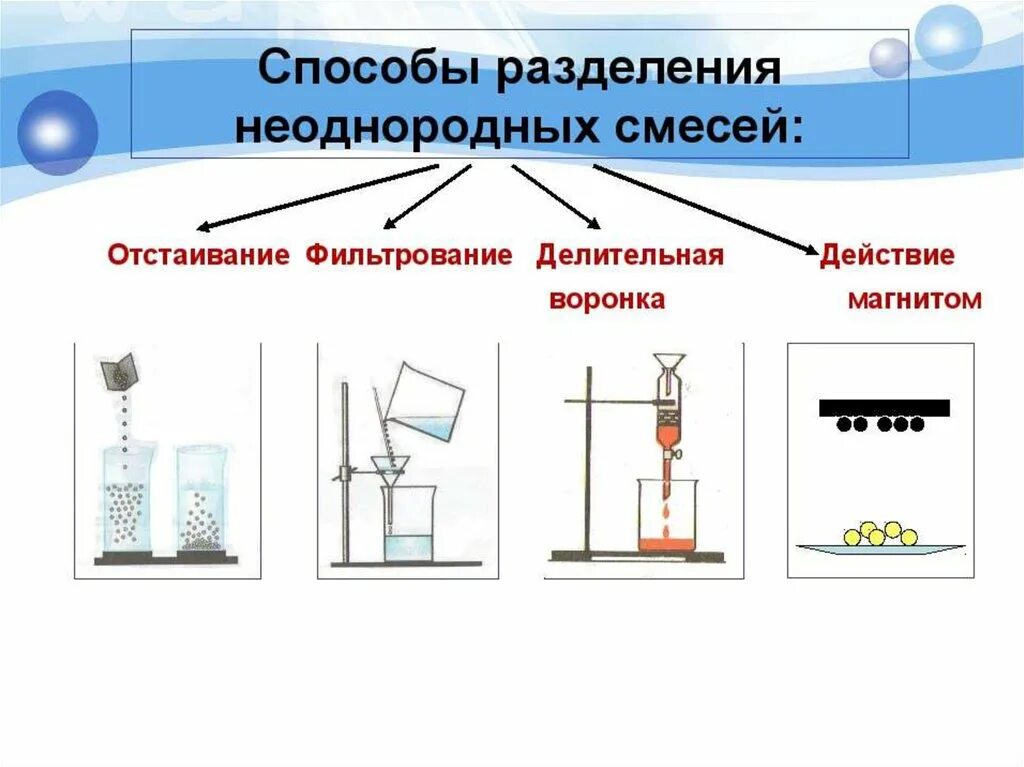 Способы разделения неоднородных смесей:

Отстаивание

Фильтрование

Делительная воронка

Действие магнитом